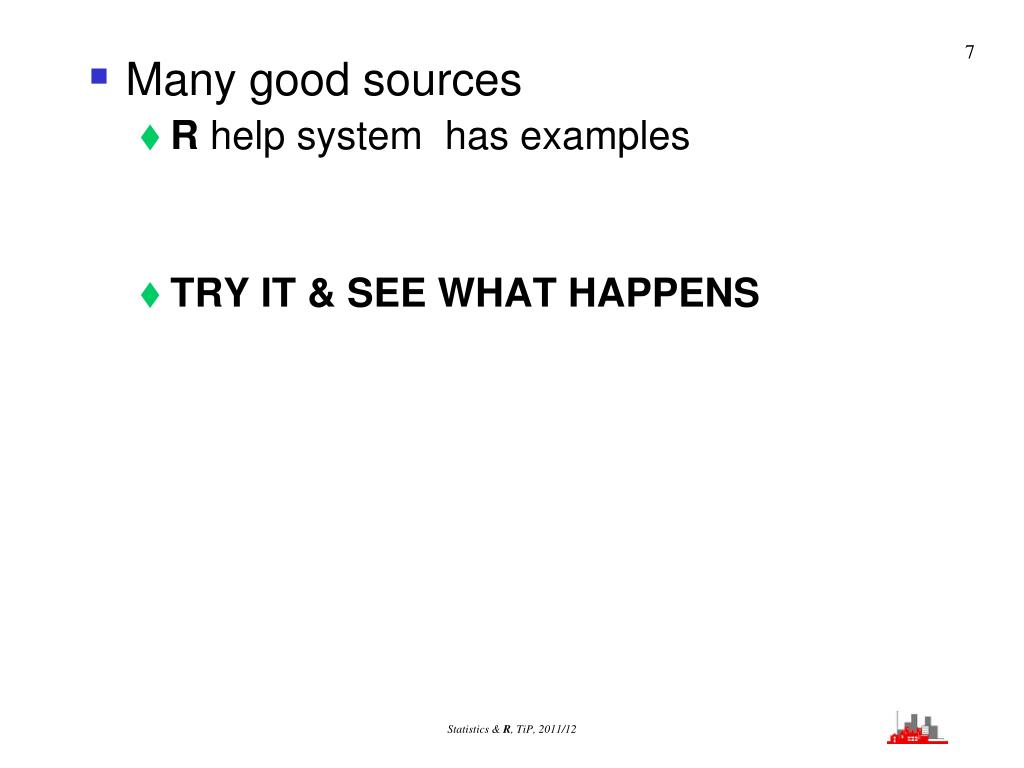 7

Many good sources

R help system has examples

TRY IT & SEE WHAT HAPPENS

Statistics & R, TiP, 2011/12